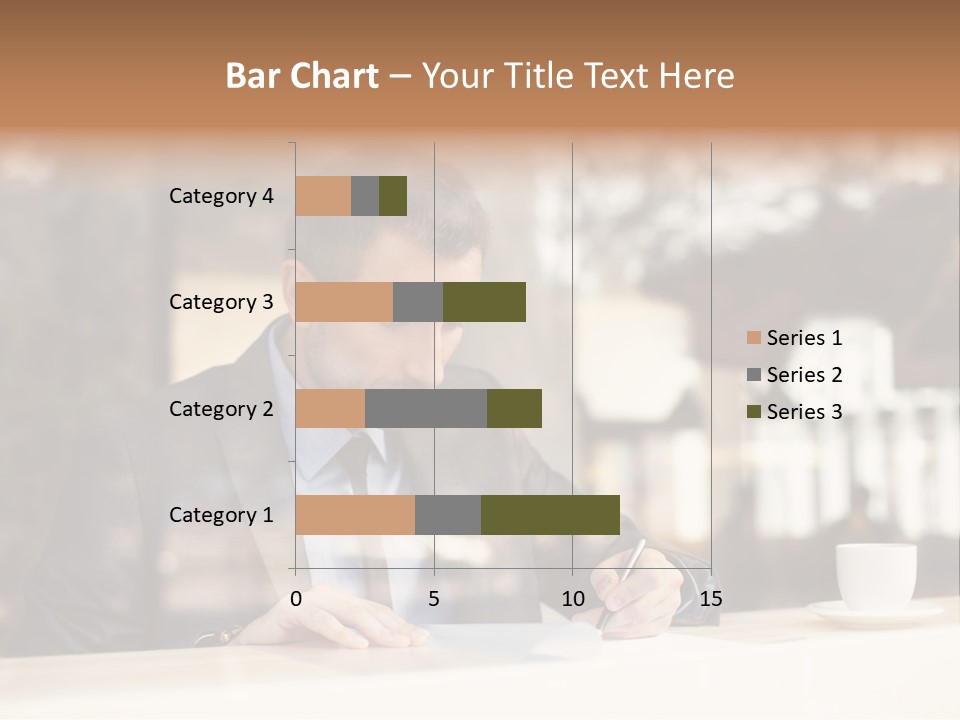 Bar Chart – Your Title Text Here

Category 4
Category 3
Category 2
Category 1

0
5
10
15

Series 1
Series 2
Series 3